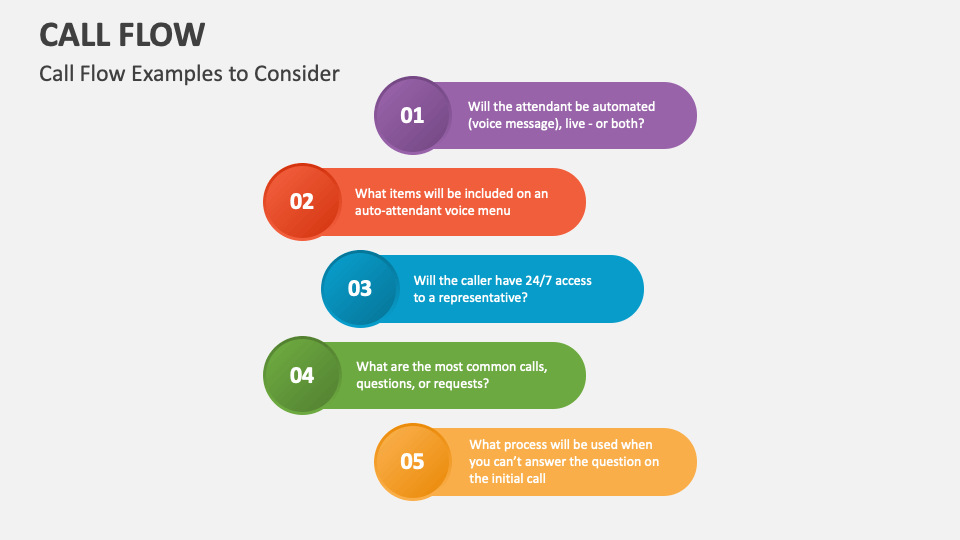 CALL FLOW

Call Flow Examples to Consider

01

Will the attendant be automated (voice message), live - or both?

02

What items will be included on an auto-attendant voice menu

03

Will the caller have 24/7 access to a representative?

04

What are the most common calls, questions, or requests?

05

What process will be used when you can't answer the question on the initial call